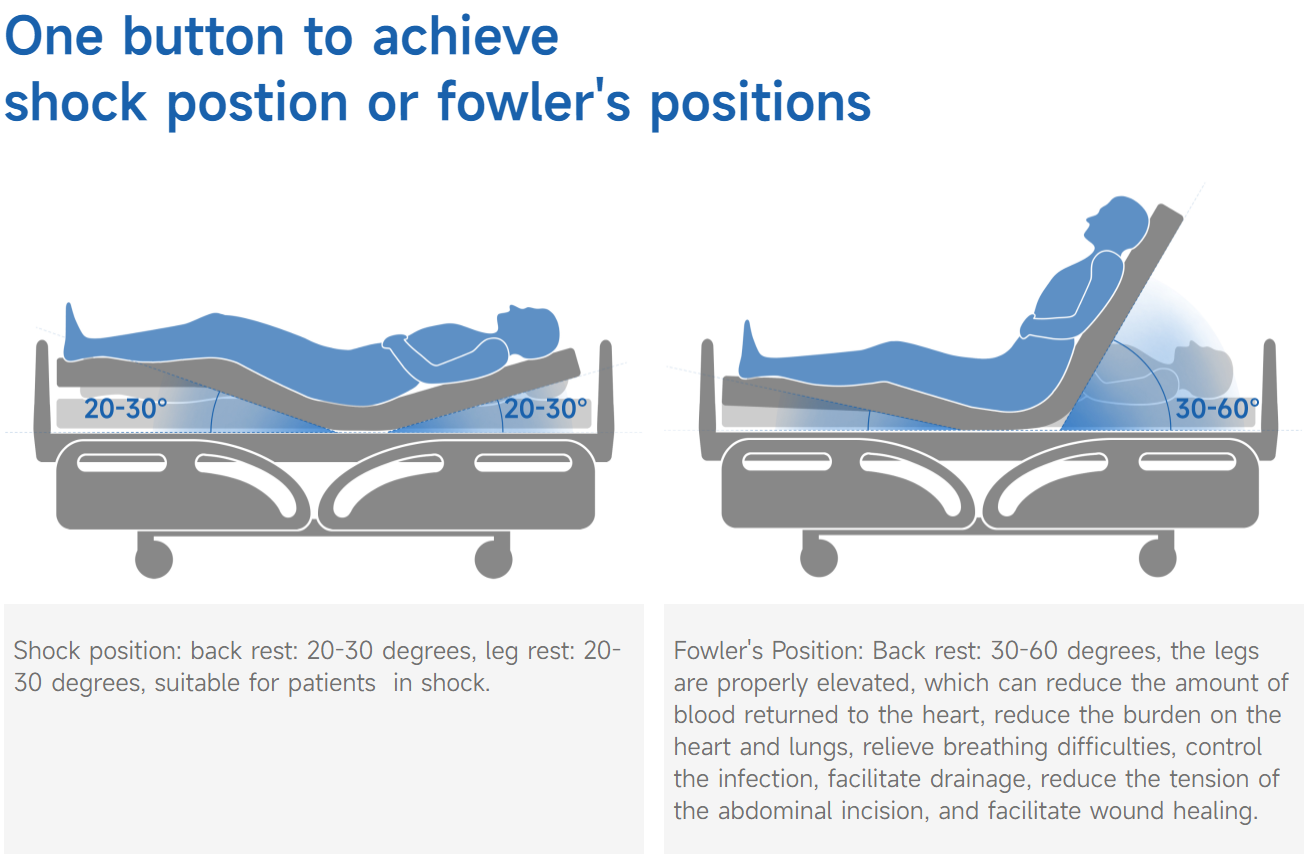 One button to achieve shock postion or fowler's positions

20-30°

20-30°

30-60°

Shock position: back rest: 20-30 degrees, leg rest: 20-30 degrees, suitable for patients in shock.

Fowler's Position: Back rest: 30-60 degrees, the legs are properly elevated, which can reduce the amount of blood returned to the heart, reduce the burden on the heart and lungs, relieve breathing difficulties, control the infection, facilitate drainage, reduce the tension of the abdominal incision, and facilitate wound healing.